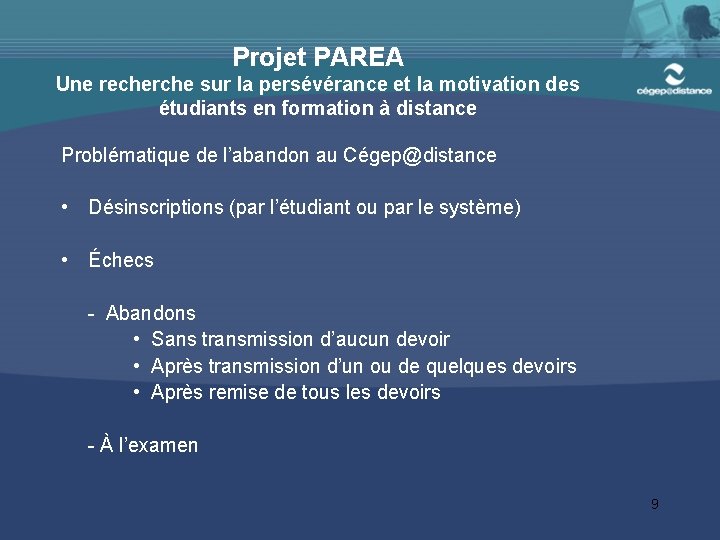 Projet PAREA
Une recherche sur la persévérance et la motivation des étudiants en formation à distance

cégep@distance

Problématique de l'abandon au Cégep@distance

• Désinscriptions (par l'étudiant ou par le système)

• Échecs

- Abandons
  • Sans transmission d'aucun devoir
  • Après transmission d'un ou de quelques devoirs
  • Après remise de tous les devoirs

- À l'examen

9